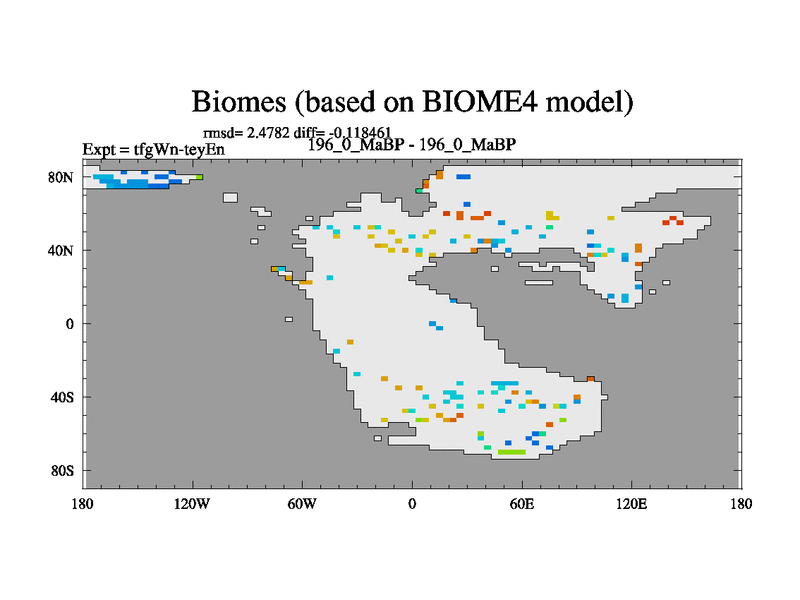 Biomes (based on BIOME4 model)

rmsd= 2.4782 diff= -0.118461

Expt = tfgWn-teyEn

196_0_MaBP - 196_0_MaBP

80N
40N
0
40S
80S

180
120W
60W
0
60E
120E
180